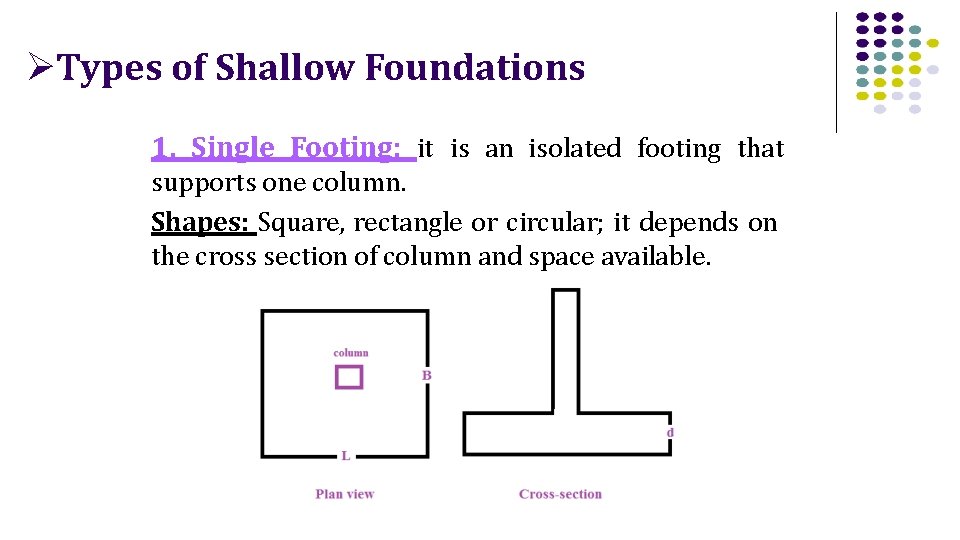 ➢Types of Shallow Foundations

1. Single Footing: it is an isolated footing that supports one column.

Shapes: Square, rectangle or circular; it depends on the cross section of column and space available.

column

B

L

d

Plan view

Cross-section